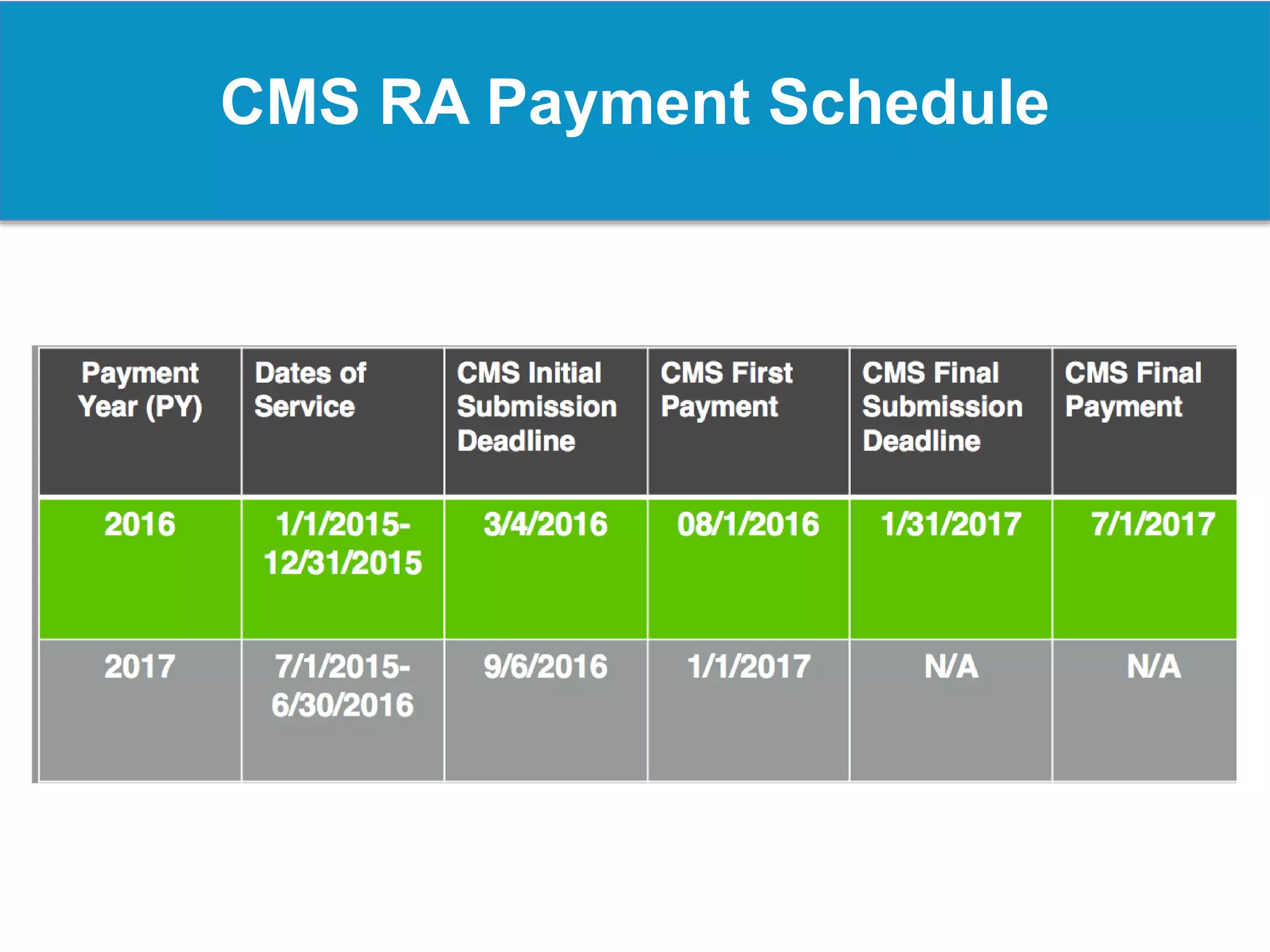 CMS RA Payment Schedule

| Payment Year (PY) | Dates of Service | CMS Initial Submission Deadline | CMS First Payment | CMS Final Submission Deadline | CMS Final Payment |
|---|---|---|---|---|---|
| 2016 | 1/1/2015-12/31/2015 | 3/4/2016 | 08/1/2016 | 1/31/2017 | 7/1/2017 |
| 2017 | 7/1/2015-6/30/2016 | 9/6/2016 | 1/1/2017 | N/A | N/A |